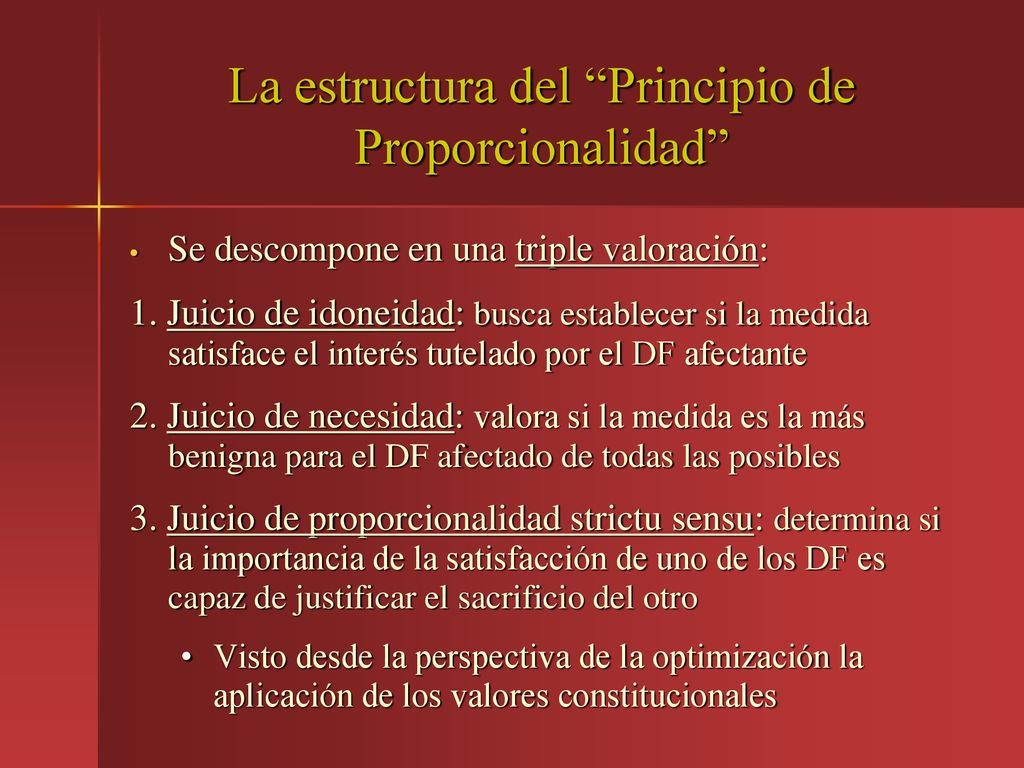 La estructura del “Principio de Proporcionalidad”

• Se descompone en una triple valoración:

1. Juicio de idoneidad: busca establecer si la medida satisface el interés tutelado por el DF afectante

2. Juicio de necesidad: valora si la medida es la más benigna para el DF afectado de todas las posibles

3. Juicio de proporcionalidad strictu sensu: determina si la importancia de la satisfacción de uno de los DF es capaz de justificar el sacrificio del otro

• Visto desde la perspectiva de la optimización la aplicación de los valores constitucionales